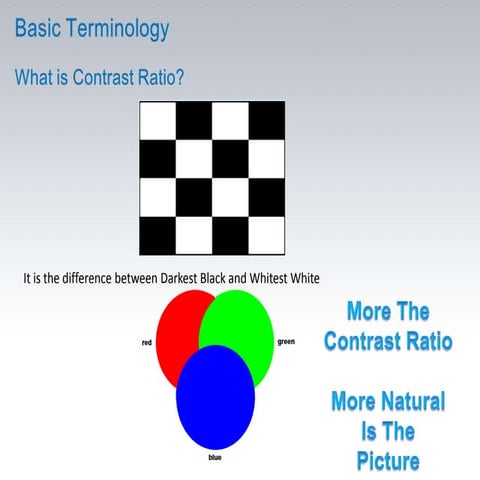 Basic Terminology

What is Contrast Ratio?

It is the difference between Darkest Black and Whitest White

red

green

blue

More The Contrast Ratio

More Natural Is The Picture